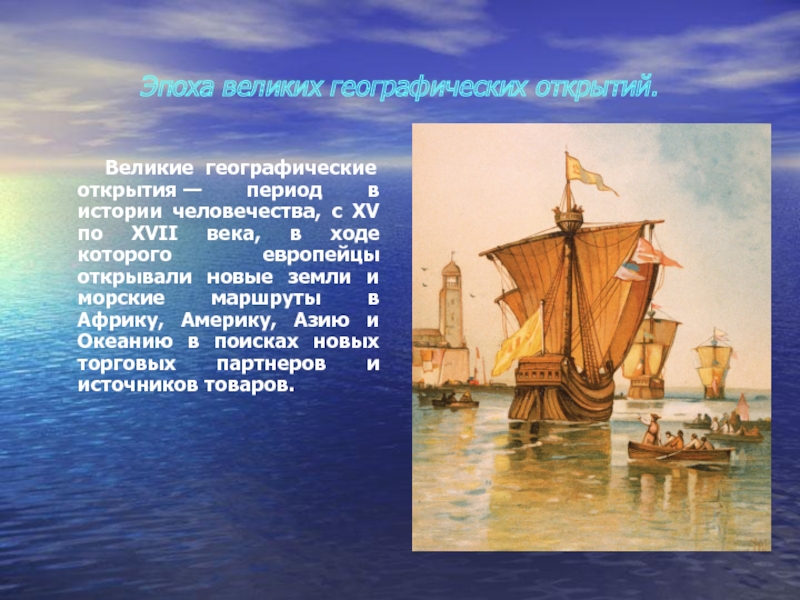 Эпоха великих географических открытий.

Великие географические открытия — период в истории человечества, с XV по XVII века, в ходе которого европейцы открывали новые земли и морские маршруты в Африку, Америку, Азию и Океанию в поисках новых торговых партнеров и источников товаров.